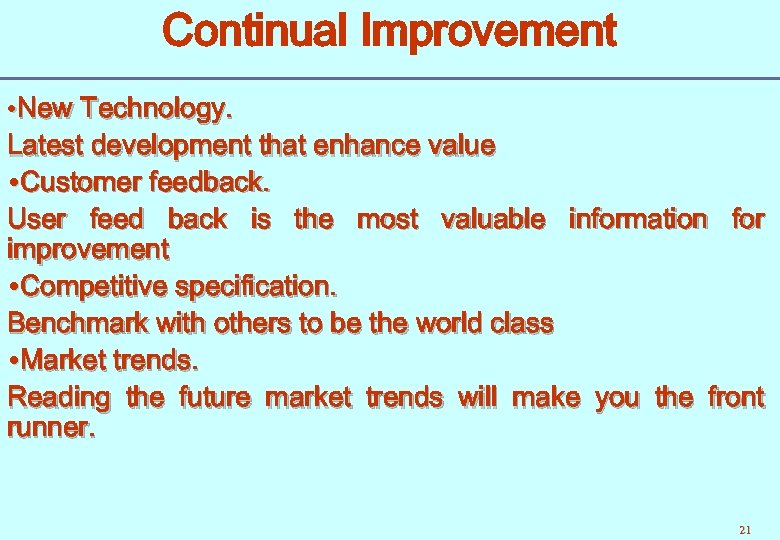 Continual Improvement

•New Technology.

Latest development that enhance value

•Customer feedback.

User feed back is the most valuable information for improvement

•Competitive specification.

Benchmark with others to be the world class

•Market trends.

Reading the future market trends will make you the front runner.

21